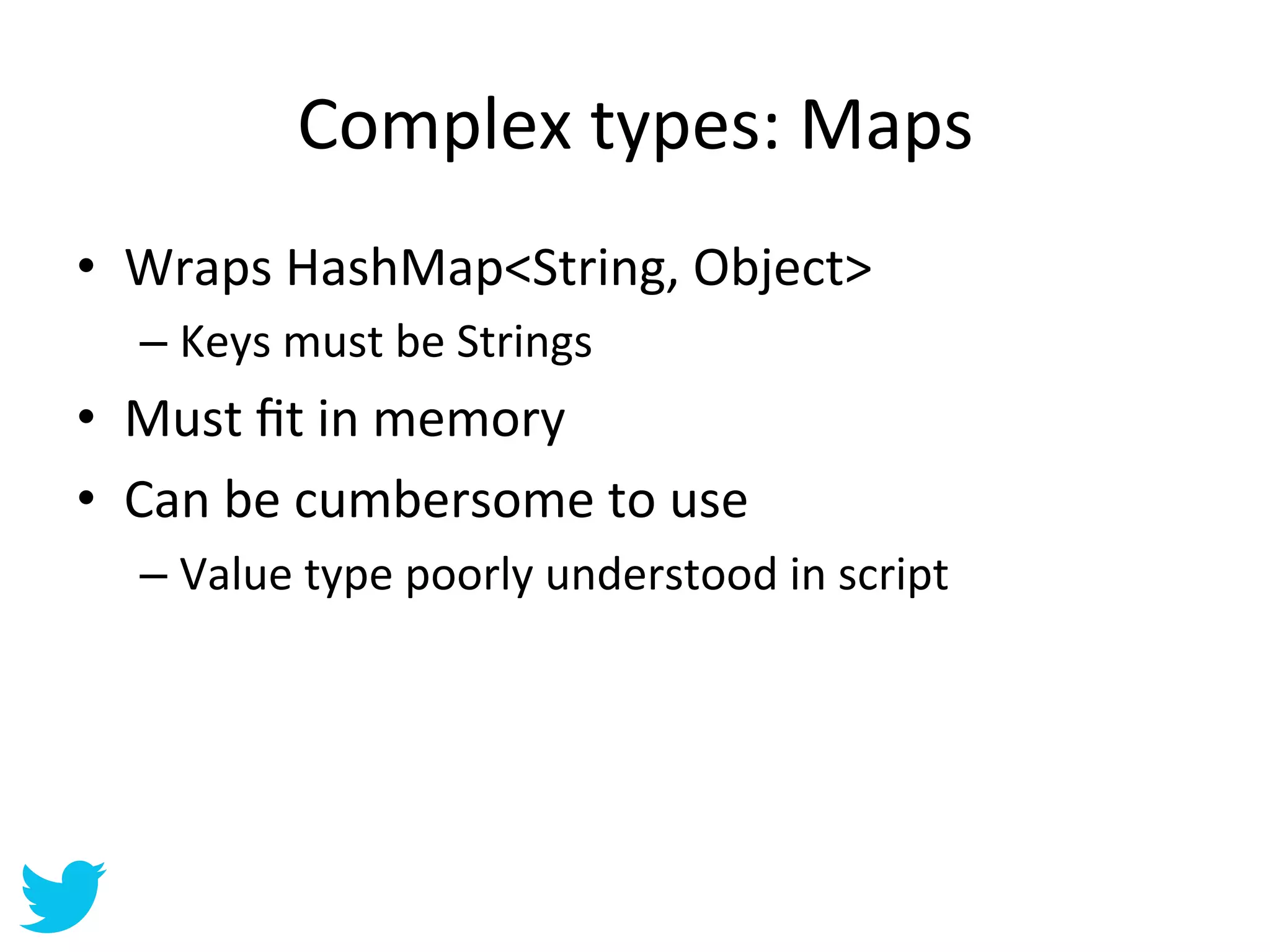 Complex types: Maps

• Wraps HashMap<String, Object>
– Keys must be Strings
• Must fit in memory
• Can be cumbersome to use
– Value type poorly understood in script